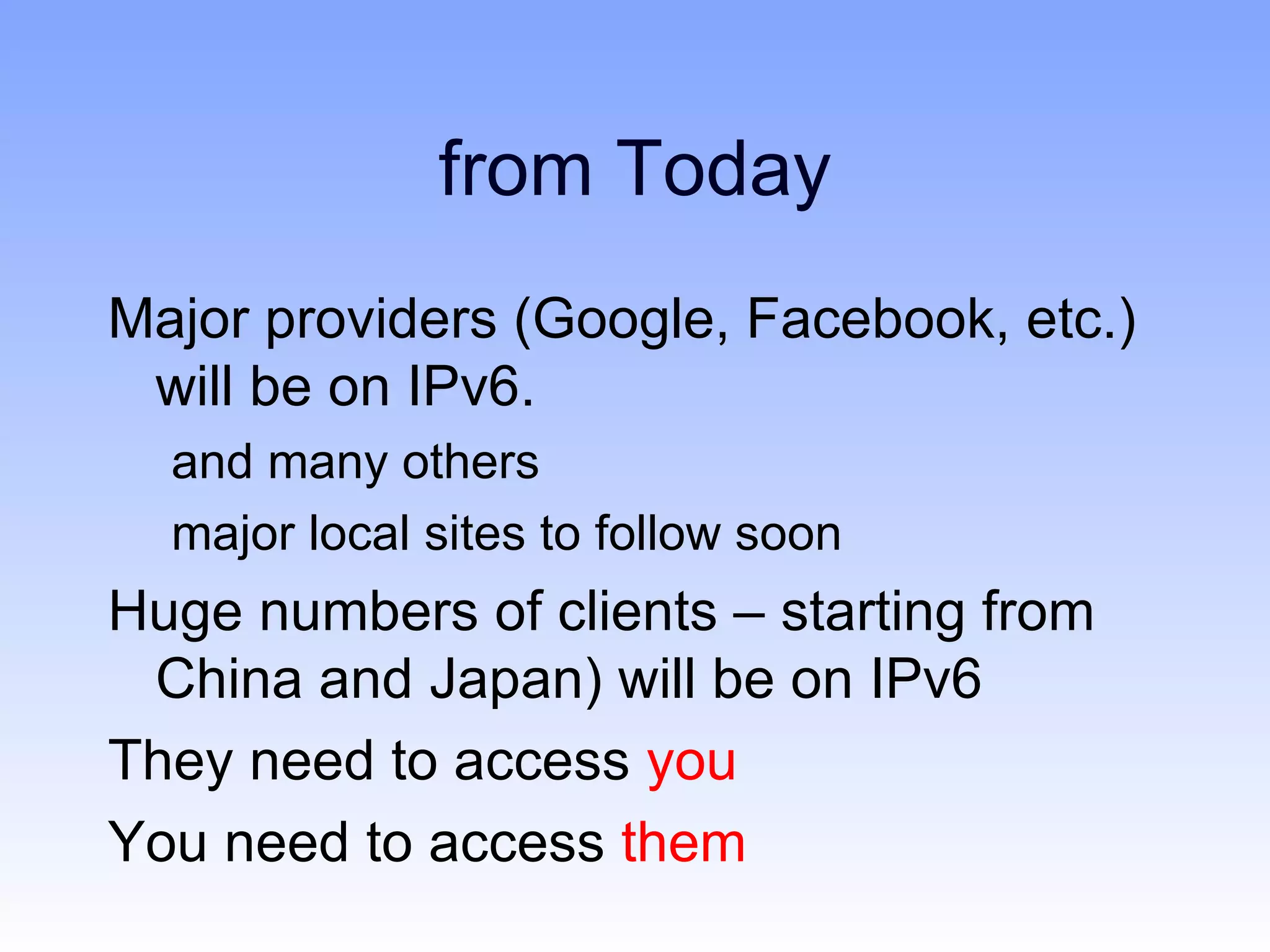 from Today

Major providers (Google, Facebook, etc.) will be on IPv6.

and many others

major local sites to follow soon

Huge numbers of clients – starting from China and Japan) will be on IPv6

They need to access you

You need to access them